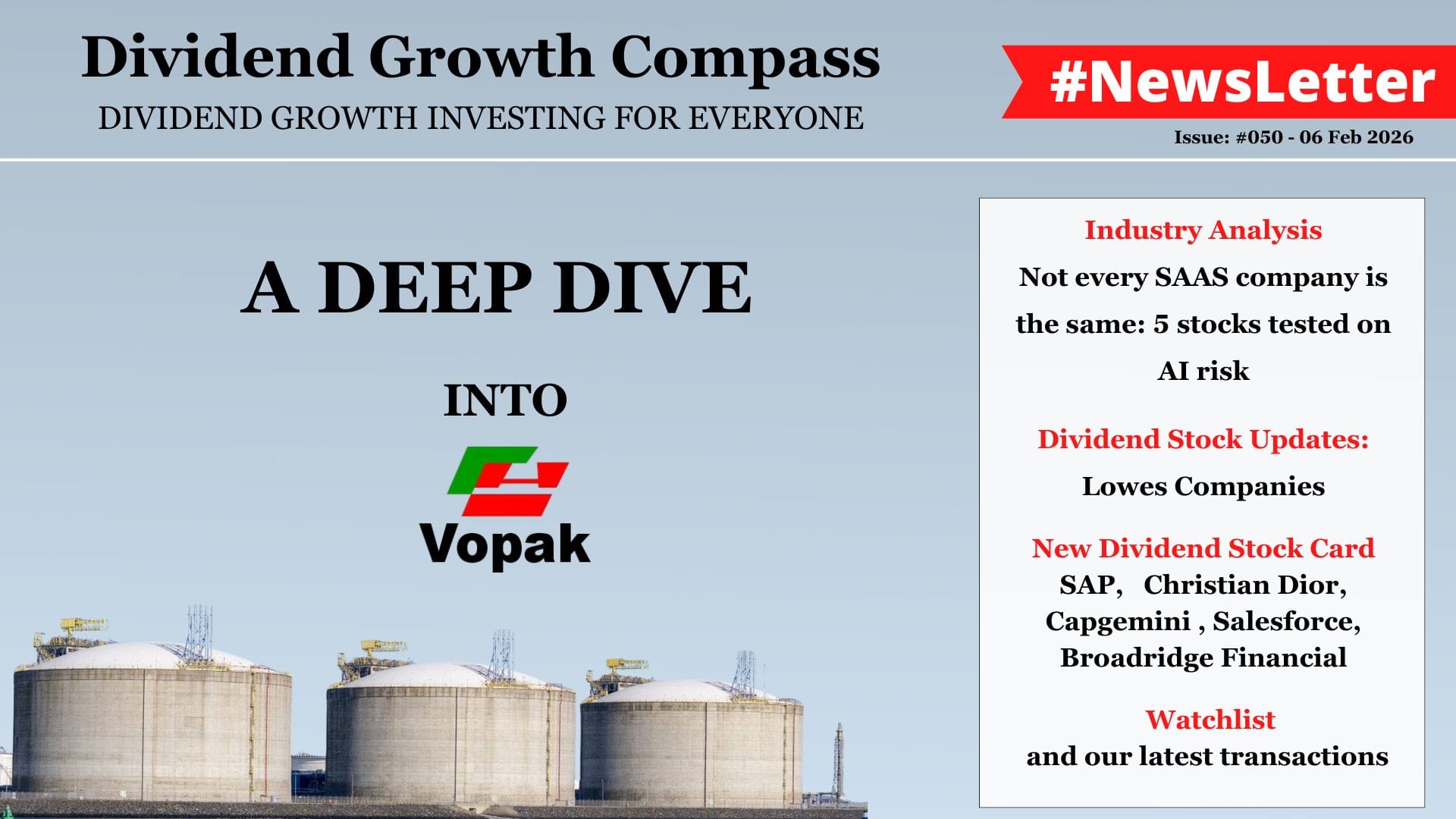 Dividend Growth Compass
DIVIDEND GROWTH INVESTING FOR EVERYONE

#NewsLetter
Issue: #050 - 06 Feb 2026

A DEEP DIVE

INTO

Vopak

Industry Analysis
Not every SAAS company is the same: 5 stocks tested on AI risk

Dividend Stock Updates:
Lowes Companies

New Dividend Stock Card
SAP, Christian Dior, Capgemini , Salesforce, Broadridge Financial

Watchlist
and our latest transactions